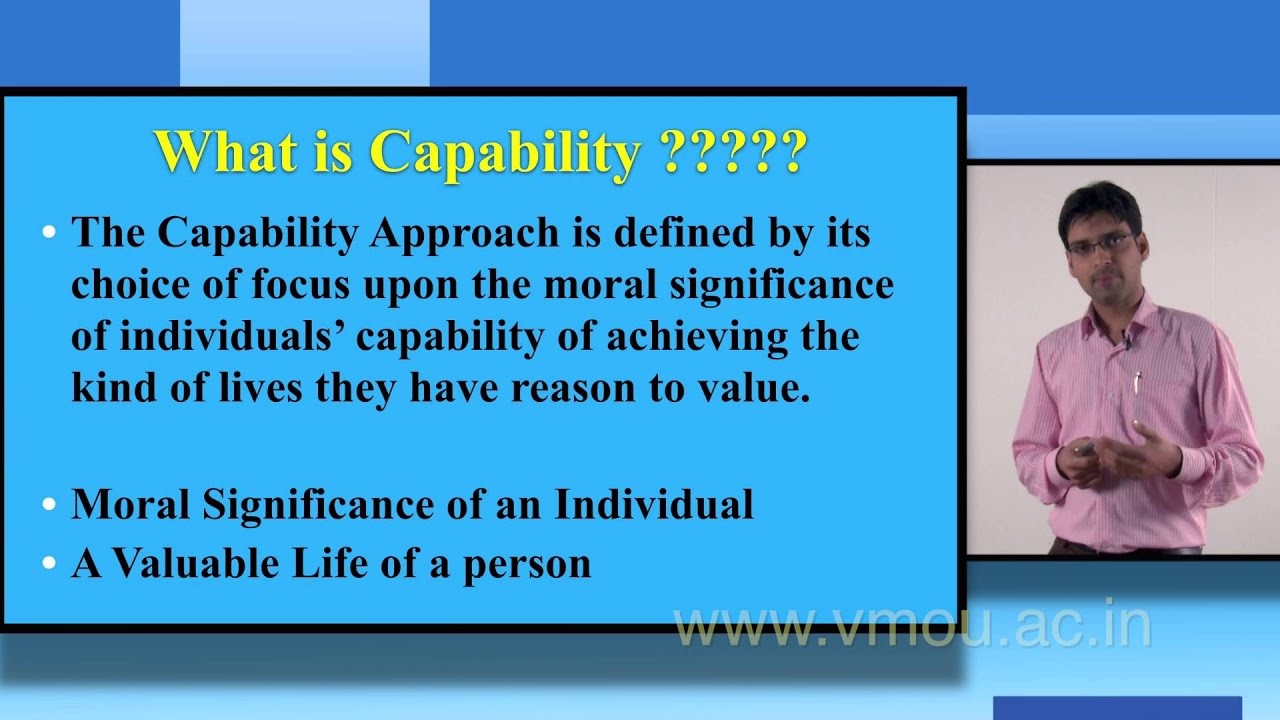 What is Capability ?????

• The Capability Approach is defined by its choice of focus upon the moral significance of individuals' capability of achieving the kind of lives they have reason to value.

• Moral Significance of an Individual
• A Valuable Life of a person

www.vmou.ac.in